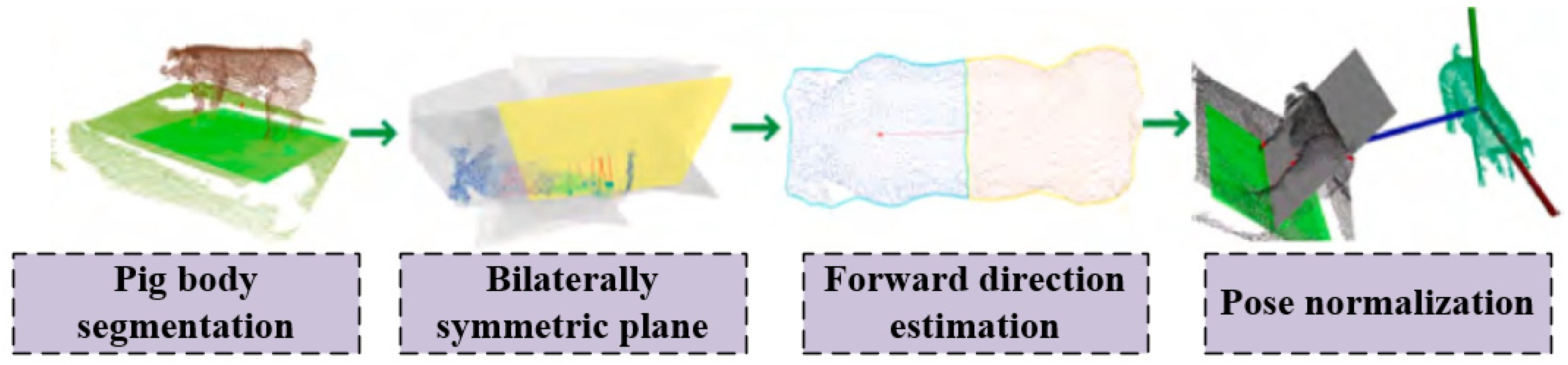 Pig body segmentation

Bilaterally symmetric plane

Forward direction estimation

Pose normalization